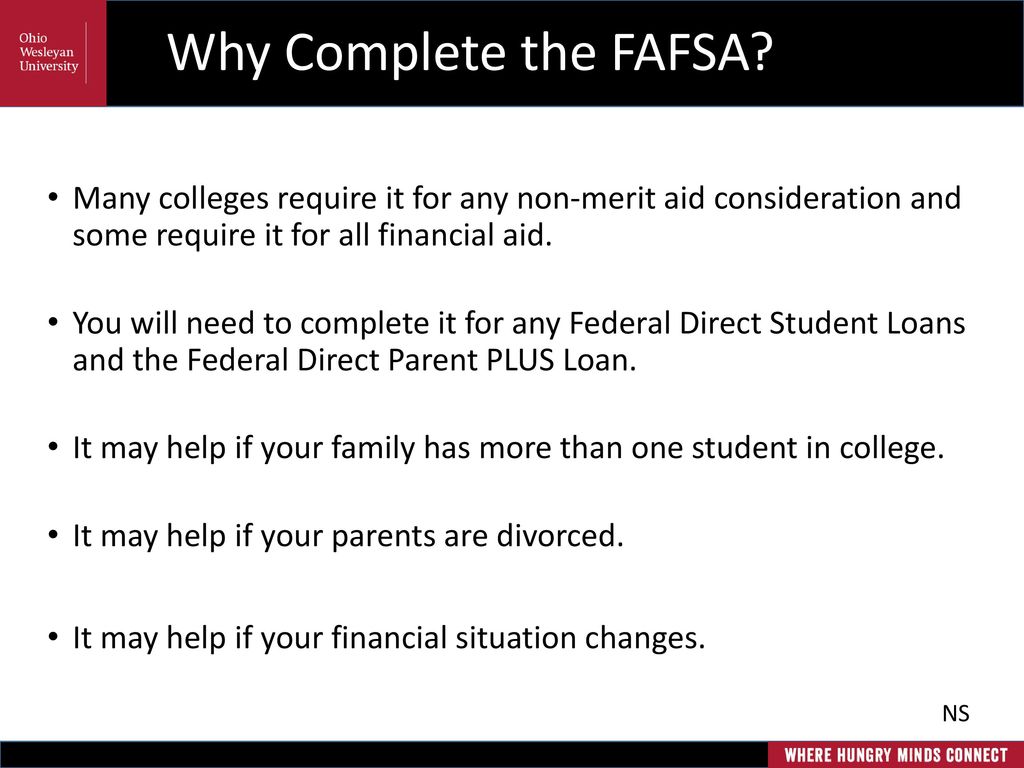 Ohio Wesleyan University

Why Complete the FAFSA?

• Many colleges require it for any non-merit aid consideration and some require it for all financial aid.

• You will need to complete it for any Federal Direct Student Loans and the Federal Direct Parent PLUS Loan.

• It may help if your family has more than one student in college.

• It may help if your parents are divorced.

• It may help if your financial situation changes.

NS

WHERE HUNGRY MINDS CONNECT